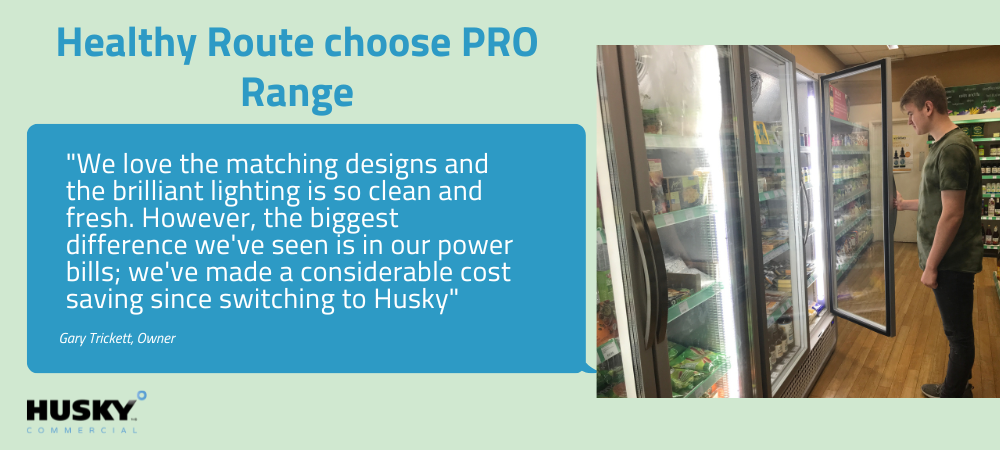 Healthy Route choose PRO Range

"We love the matching designs and the brilliant lighting is so clean and fresh. However, the biggest difference we've seen is in our power bills; we've made a considerable cost saving since switching to Husky"

Gary Trickett, Owner

HUSKY
COMMERCIAL